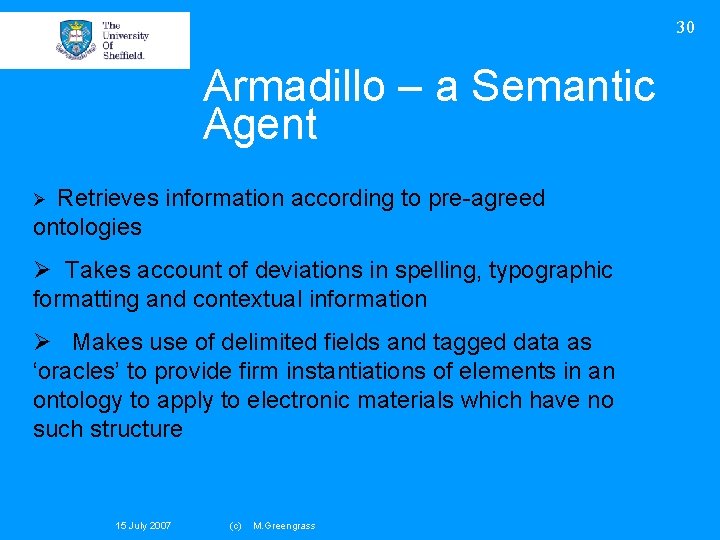 The University Of Sheffield.

30

Armadillo – a Semantic Agent

➢ Retrieves information according to pre-agreed ontologies

➢ Takes account of deviations in spelling, typographic formatting and contextual information

➢ Makes use of delimited fields and tagged data as ‘oracles’ to provide firm instantiations of elements in an ontology to apply to electronic materials which have no such structure

15 July 2007 (c) M.Greengrass